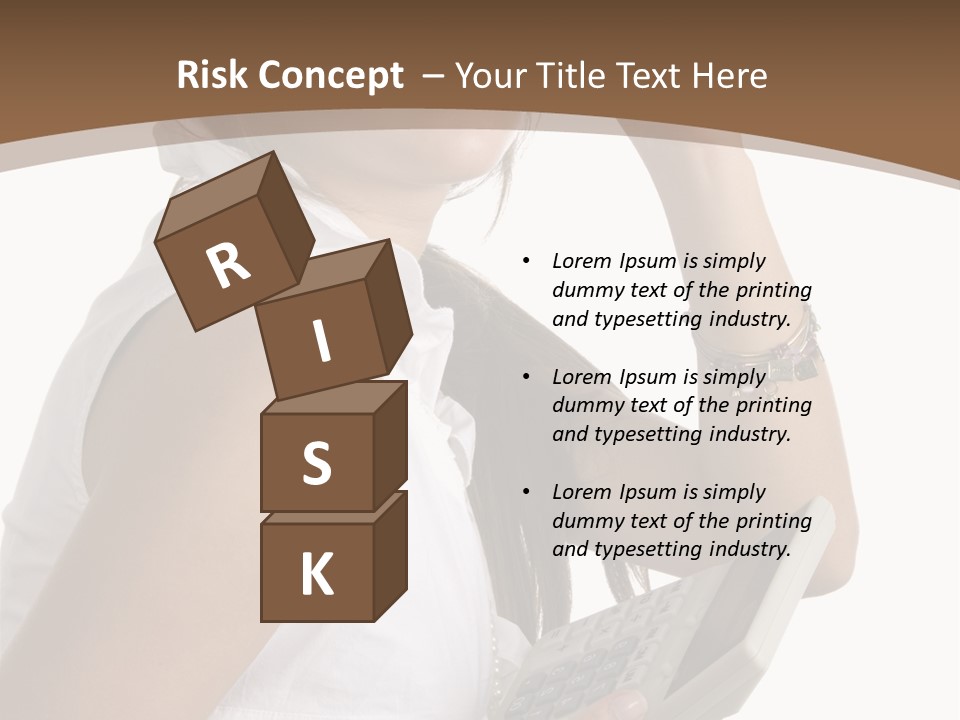 Risk Concept – Your Title Text Here

R
I
S
K

• Lorem Ipsum is simply dummy text of the printing and typesetting industry.

• Lorem Ipsum is simply dummy text of the printing and typesetting industry.

• Lorem Ipsum is simply dummy text of the printing and typesetting industry.